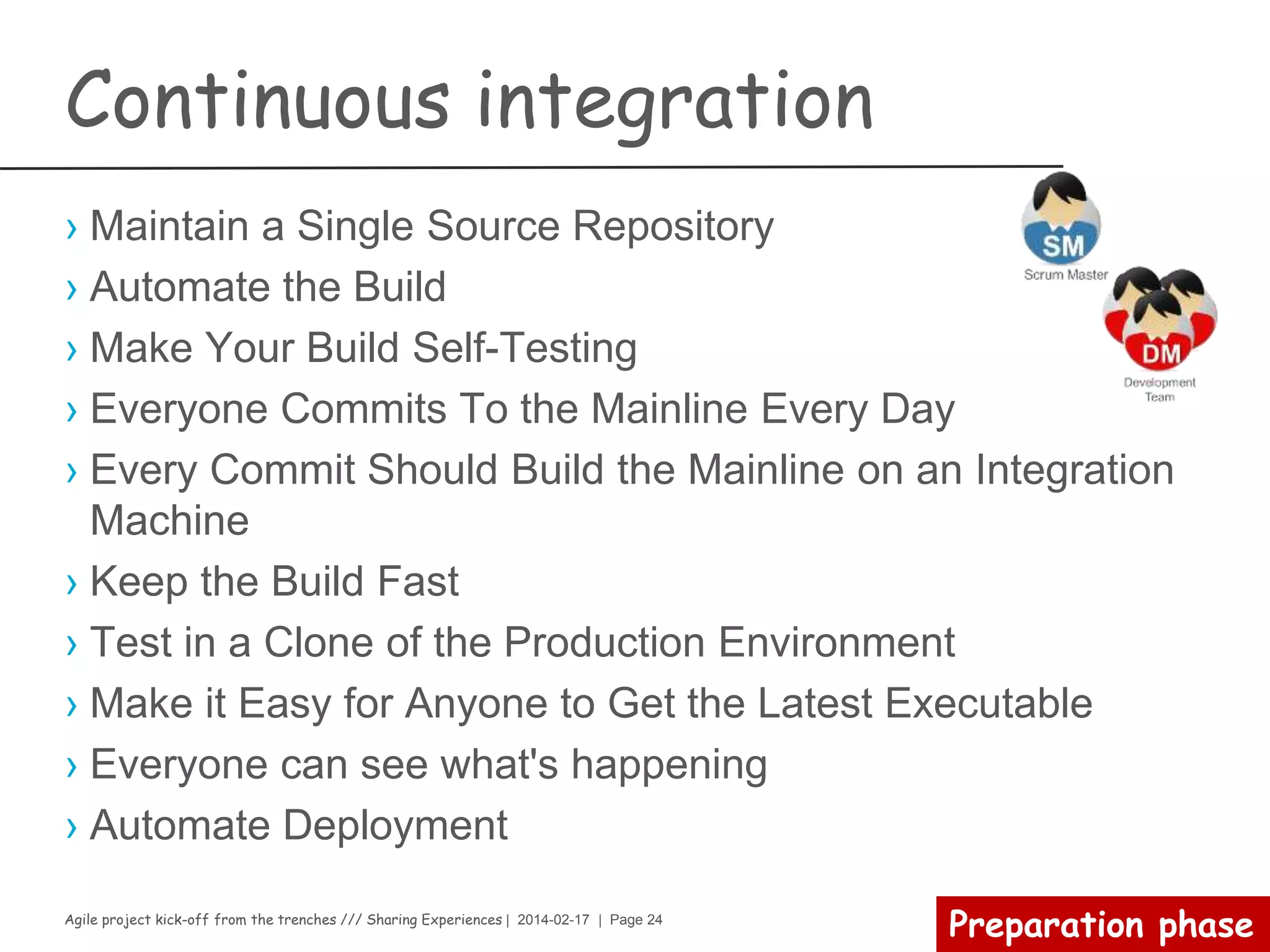 Continuous integration

› Maintain a Single Source Repository
› Automate the Build
› Make Your Build Self-Testing
› Everyone Commits To the Mainline Every Day
› Every Commit Should Build the Mainline on an Integration Machine
› Keep the Build Fast
› Test in a Clone of the Production Environment
› Make it Easy for Anyone to Get the Latest Executable
› Everyone can see what's happening
› Automate Deployment

SM
Scrum Master

DM
Development Team

Agile project kick-off from the trenches /// Sharing Experiences | 2014-02-17 | Page 24

Preparation phase